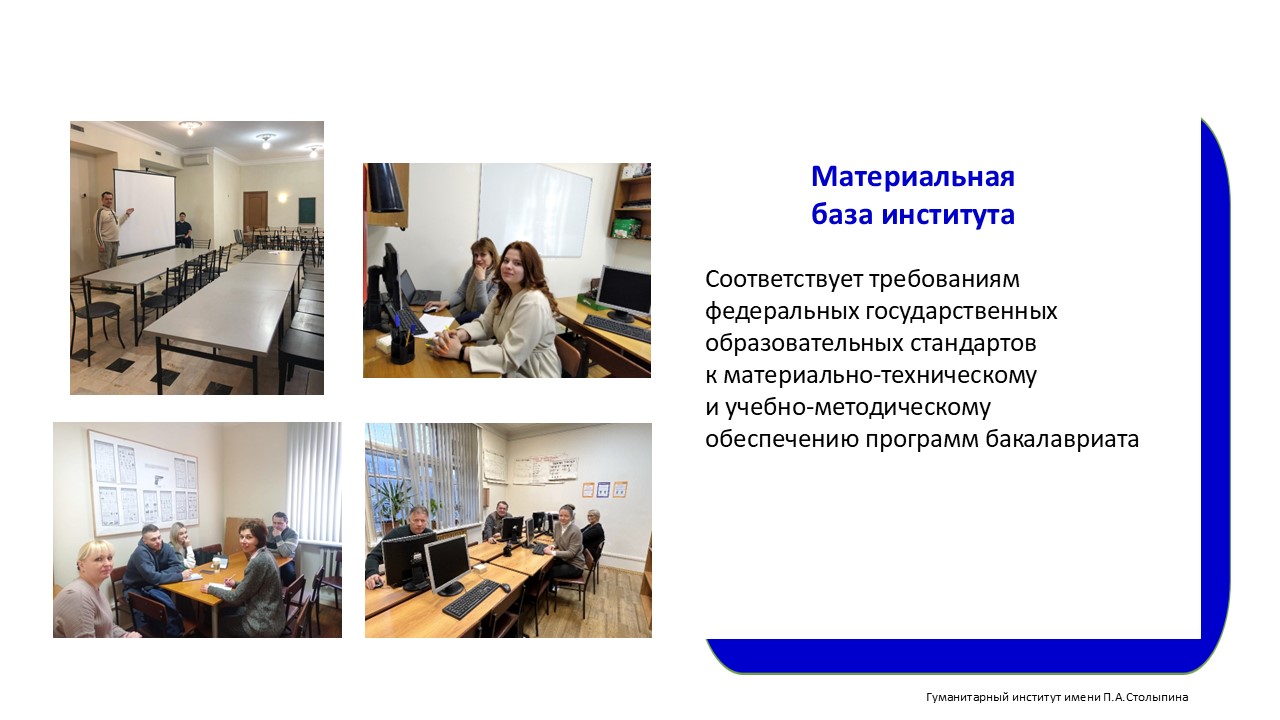 Материальная
база института

Соответствует требованиям федеральных государственных образовательных стандартов к материально-техническому и учебно-методическому обеспечению программ бакалавриата

Гуманитарный институт имени П.А.Столыпина